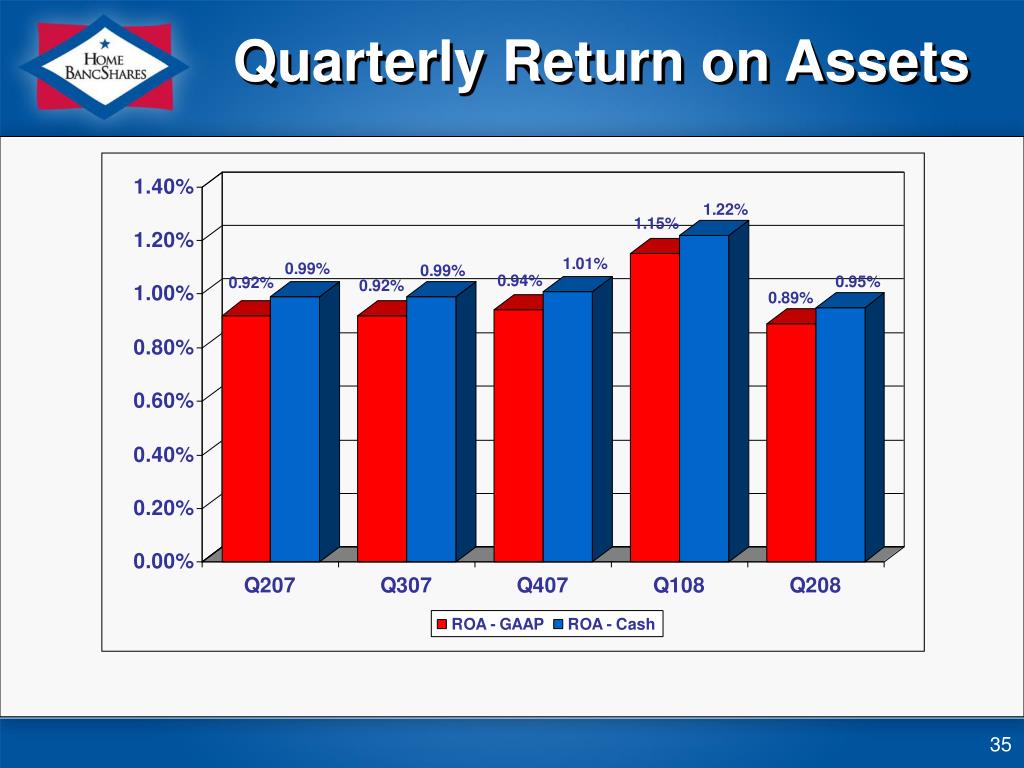 HOME BANCSHARES

Quarterly Return on Assets

1.40%
1.20%
1.00%
0.80%
0.60%
0.40%
0.20%
0.00%

0.92% 0.99% 0.92% 0.99% 0.94% 1.01% 1.15% 1.22% 0.89% 0.95%

Q207 Q307 Q407 Q108 Q208

ROA - GAAP ROA - Cash

35